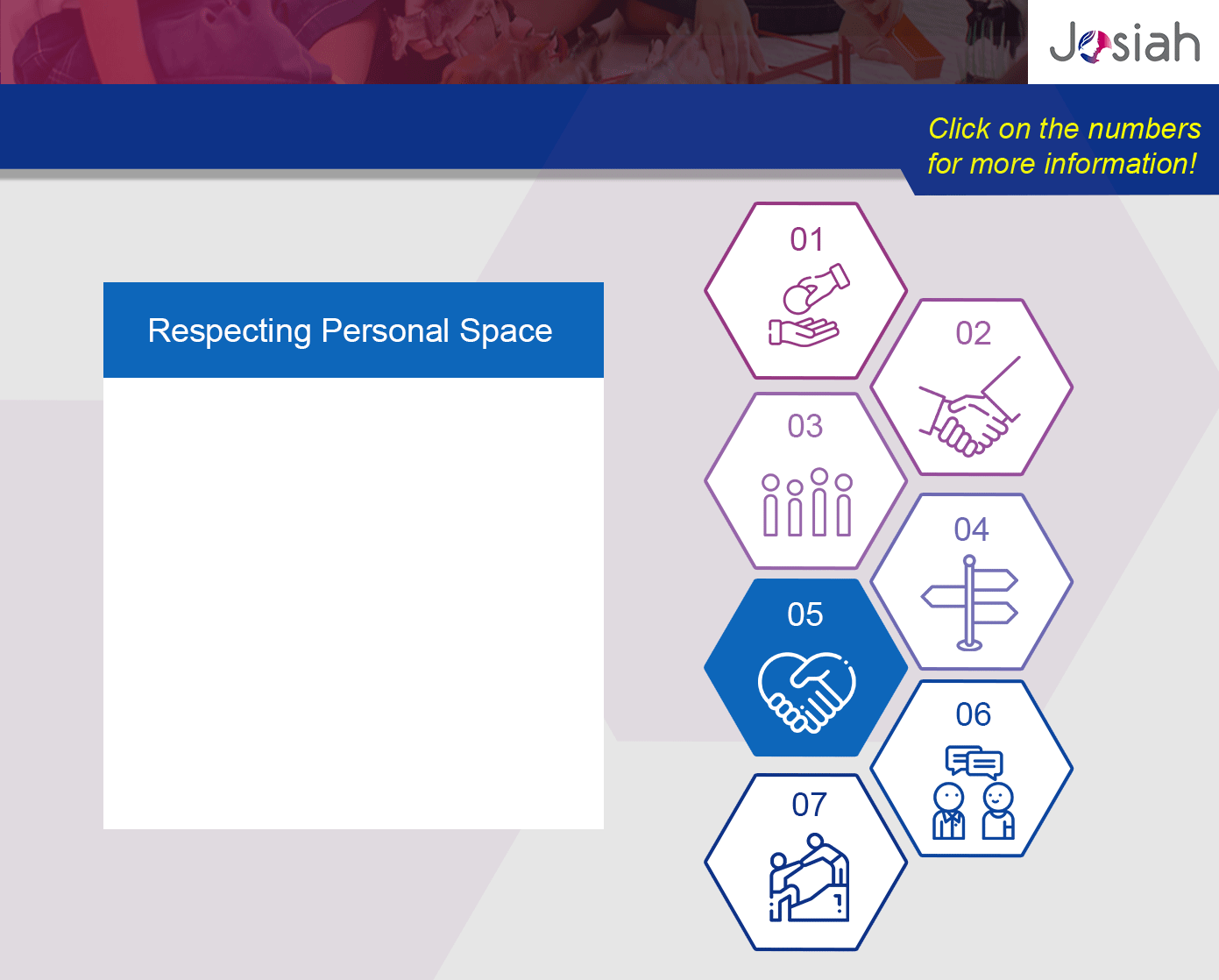 Josiah

Click on the numbers for more information!

Respecting Personal Space

01

02

03

04

05

06

07